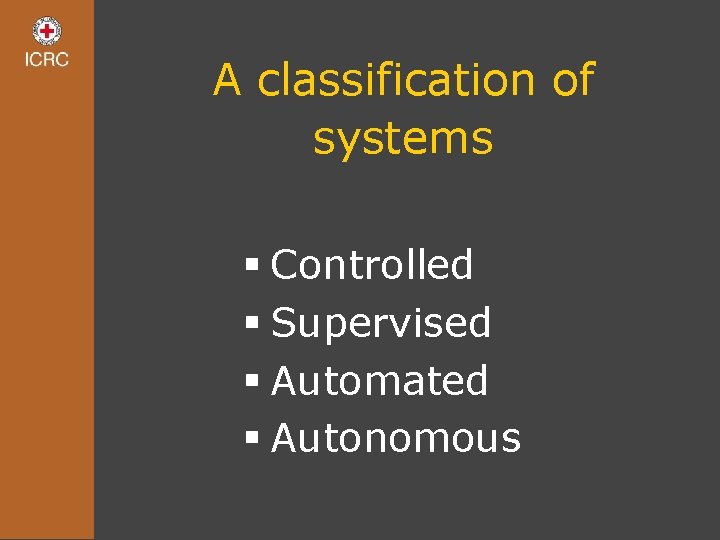 ICRC

A classification of systems

▪ Controlled
▪ Supervised
▪ Automated
▪ Autonomous